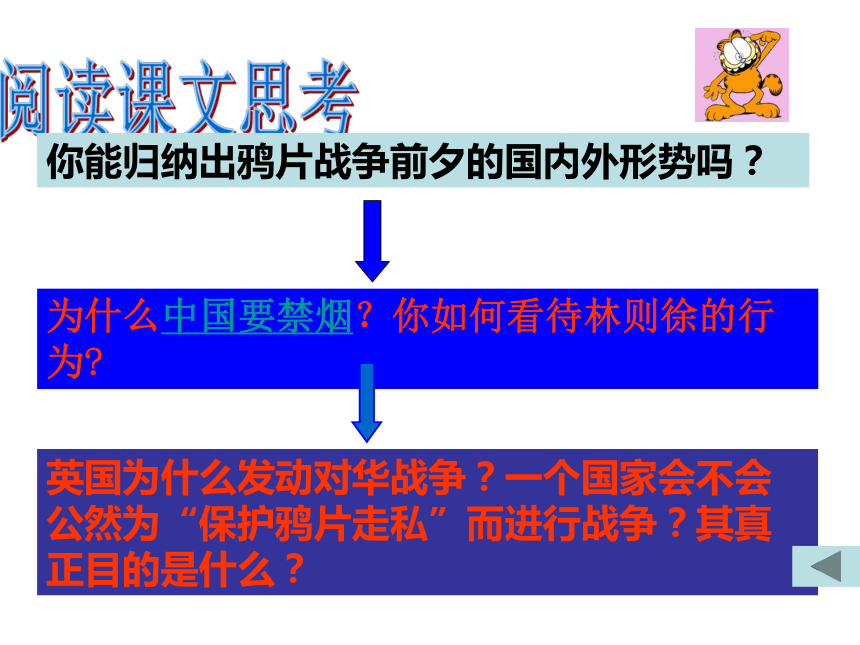 阅读课文思考

你能归纳出鸦片战争前夕的国内外形势吗？

为什么中国要禁烟？你如何看待林则徐的行为?

英国为什么发动对华战争？一个国家会不会公然为“保护鸦片走私”而进行战争？其真正目的是什么？